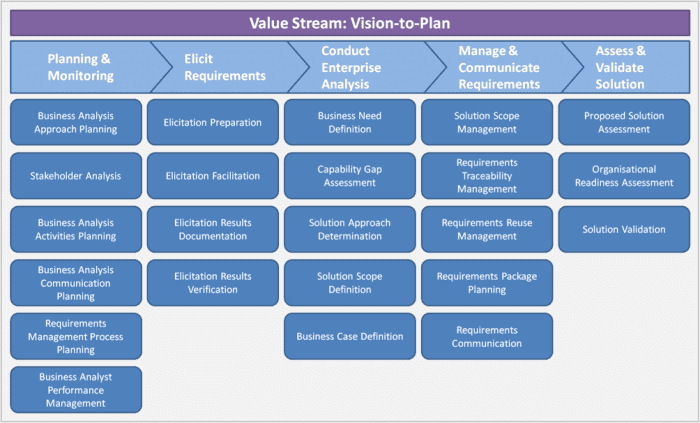 Value Stream: Vision-to-Plan

Planning & Monitoring

Business Analysis Approach Planning

Stakeholder Analysis

Business Analysis Activities Planning

Business Analysis Communication Planning

Requirements Management Process Planning

Business Analyst Performance Management

Elicit Requirements

Elicitation Preparation

Elicitation Facilitation

Elicitation Results Documentation

Elicitation Results Verification

Conduct Enterprise Analysis

Business Need Definition

Capability Gap Assessment

Solution Approach Determination

Solution Scope Definition

Business Case Definition

Manage & Communicate Requirements

Solution Scope Management

Requirements Traceability Management

Requirements Reuse Management

Requirements Package Planning

Requirements Communication

Assess & Validate Solution

Proposed Solution Assessment

Organisational Readiness Assessment

Solution Validation